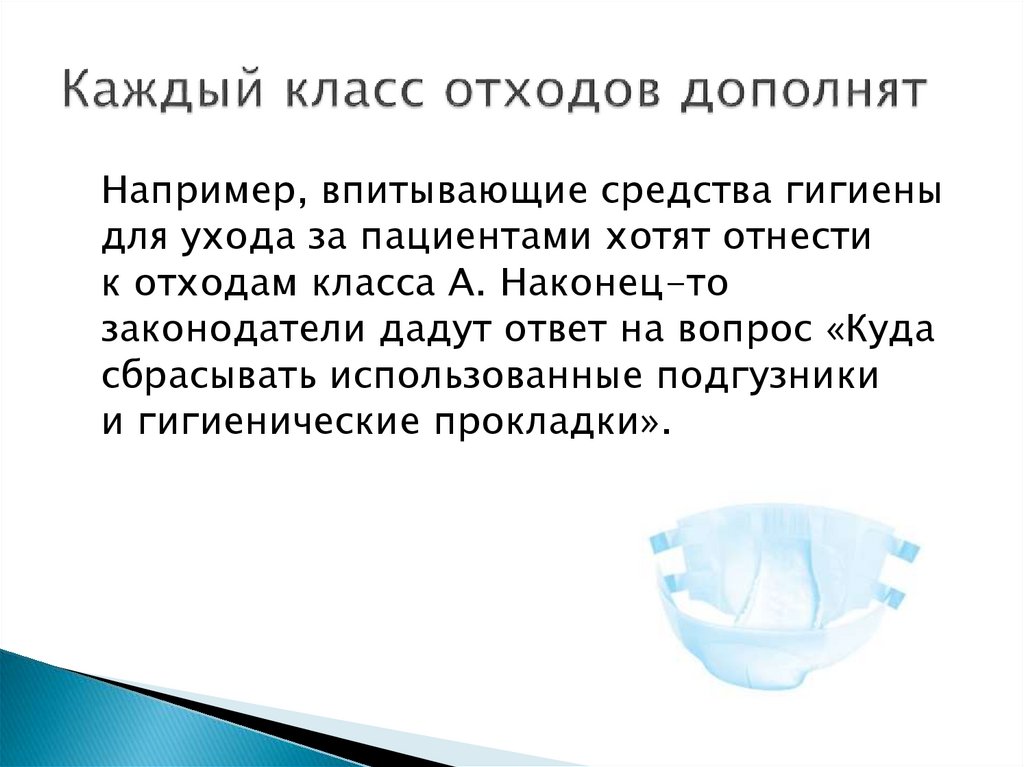 Каждый класс отходов дополнят

Например, впитывающие средства гигиены для ухода за пациентами хотят отнести к отходам класса А. Наконец-то законодатели дадут ответ на вопрос «Куда сбрасывать использованные подгузники и гигиенические прокладки».